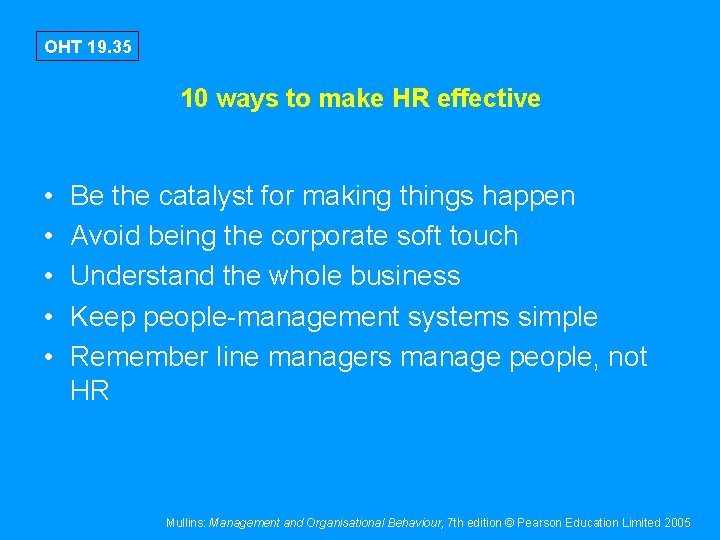 OHT 19.35

10 ways to make HR effective

• Be the catalyst for making things happen
• Avoid being the corporate soft touch
• Understand the whole business
• Keep people-management systems simple
• Remember line managers manage people, not HR

Mullins: Management and Organisational Behaviour, 7th edition © Pearson Education Limited 2005